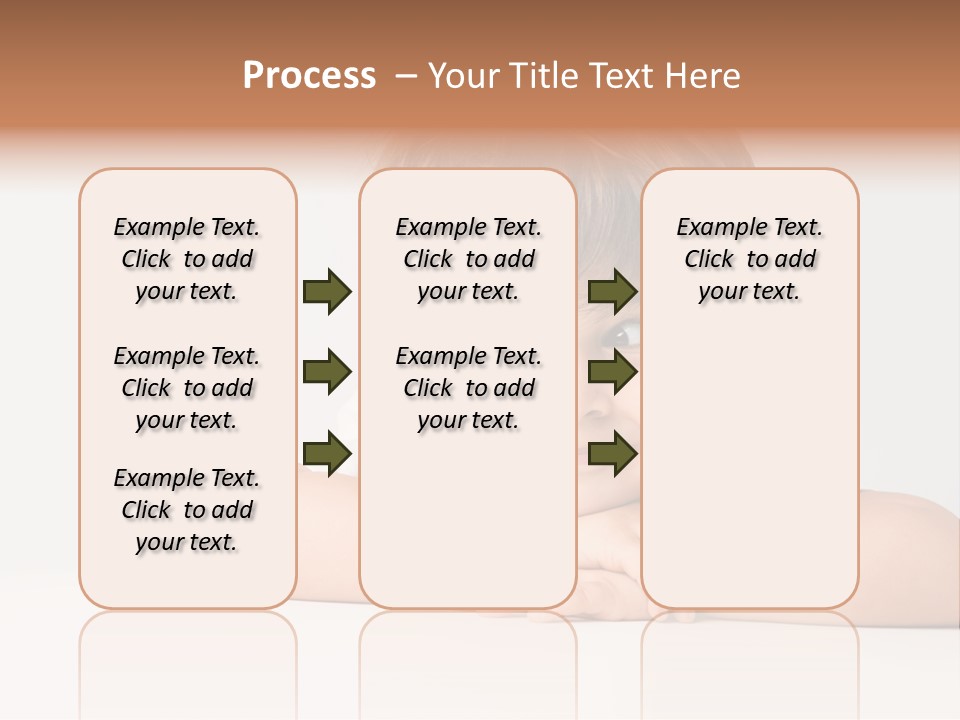 Process – Your Title Text Here

Example Text. Click to add your text.

Example Text. Click to add your text.

Example Text. Click to add your text.

Example Text. Click to add your text.

Example Text. Click to add your text.

Example Text. Click to add your text.